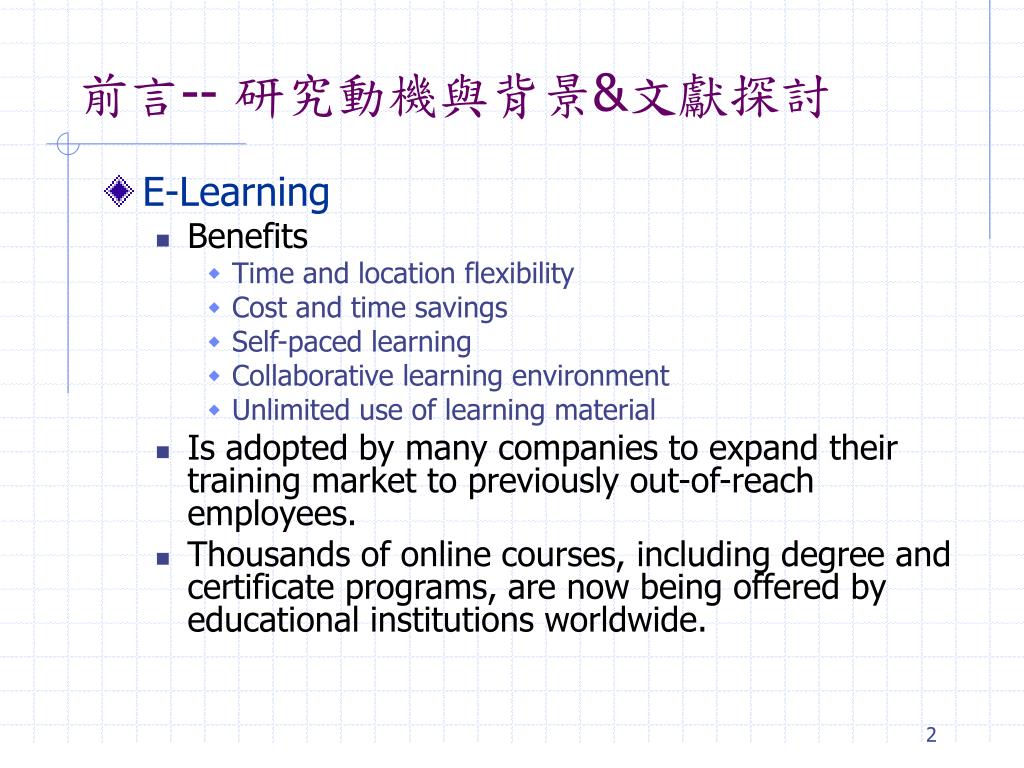 前言-- 研究動機與背景&文獻探討

E-Learning

Benefits

Time and location flexibility

Cost and time savings

Self-paced learning

Collaborative learning environment

Unlimited use of learning material

Is adopted by many companies to expand their training market to previously out-of-reach employees.

Thousands of online courses, including degree and certificate programs, are now being offered by educational institutions worldwide.

2